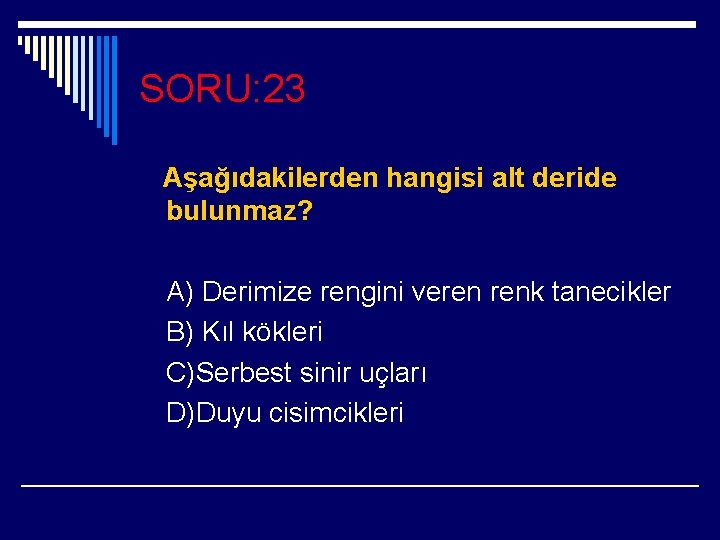 SORU:23

Aşağıdakilerden hangisi alt deride bulunmaz?

A) Derimize rengini veren renk tanecikler
B) Kıl kökleri
C)Serbest sinir uçları
D)Duyu cisimcikleri